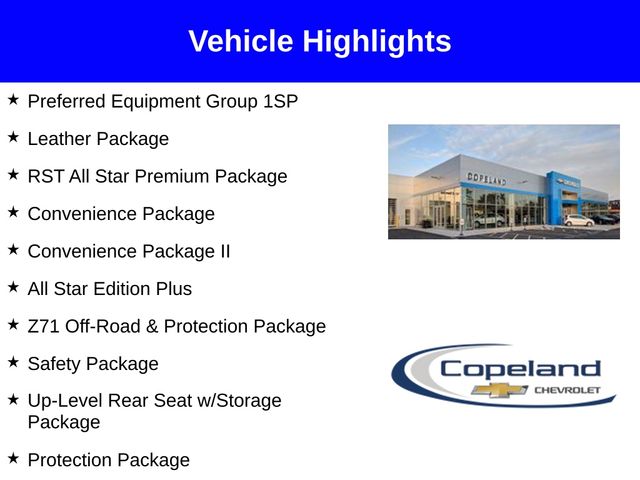 Vehicle Highlights

★ Preferred Equipment Group 1SP

★ Leather Package

★ RST All Star Premium Package

★ Convenience Package

★ Convenience Package II

★ All Star Edition Plus

★ Z71 Off-Road & Protection Package

★ Safety Package

★ Up-Level Rear Seat w/Storage Package

★ Protection Package

COPELAND

Copeland CHEVROLET